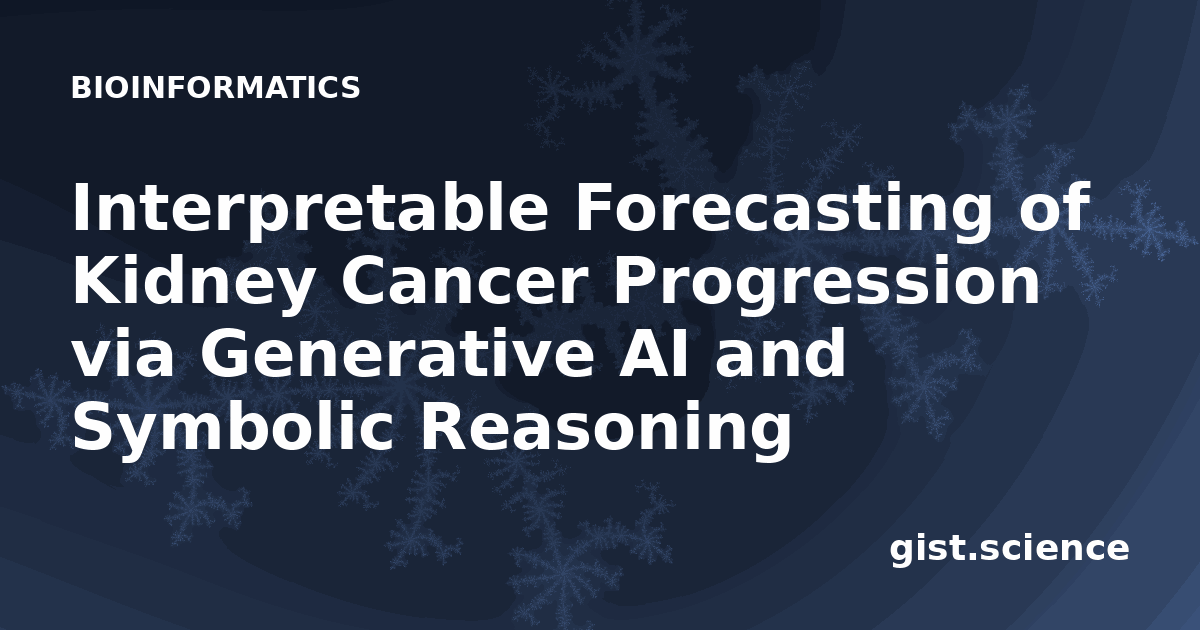 BIOINFORMATICS

Interpretable Forecasting of Kidney Cancer Progression via Generative AI and Symbolic Reasoning

gist.science